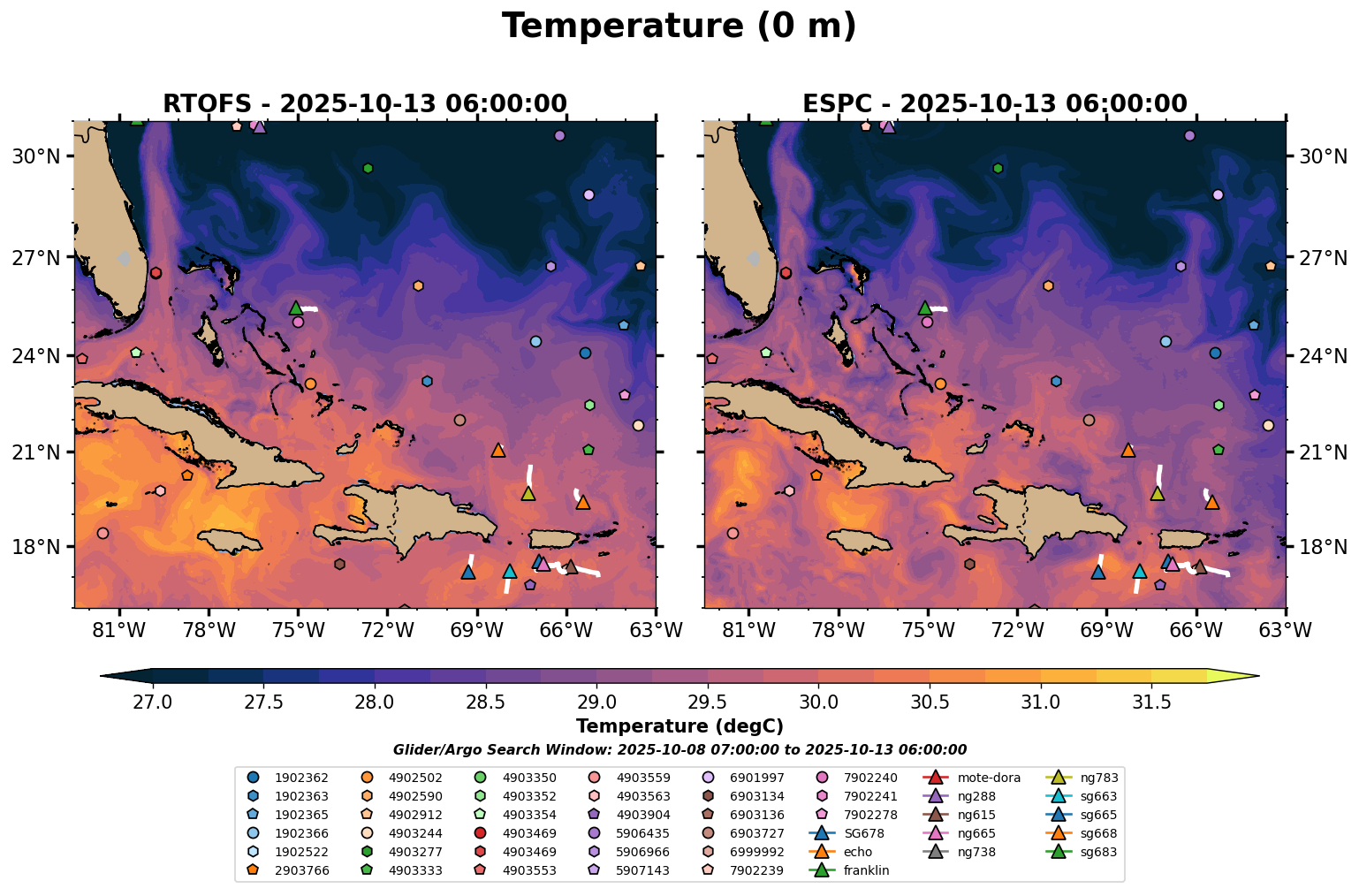 Temperature (0 m)

RTOFS - 2025-10-13 06:00:00

30°N
27°N
24°N
21°N
18°N

81°W 78°W 75°W 72°W 69°W 66°W 63°W

ESPC - 2025-10-13 06:00:00

30°N
27°N
24°N
21°N
18°N

81°W 78°W 75°W 72°W 69°W 66°W 63°W

27.0 27.5 28.0 28.5 29.0 29.5 30.0 30.5 31.0 31.5

Temperature (degC)

Glider/Argo Search Window: 2025-10-08 07:00:00 to 2025-10-13 06:00:00

1902362
1902363
1902365
1902366
1902522
2903766
4902502
4902590
4902912
4903244
4903277
4903333
4903350
4903352
4903354
4903469
4903469
4903553
4903559
4903563
4903904
5906435
5906966
5907143
6901997
6903134
6903136
6903727
6999992
7902239
7902240
7902241
7902278
SG678
echo
franklin
mote-dora
ng288
ng615
ng665
ng738
ng783
sg663
sg665
sg668
sg683